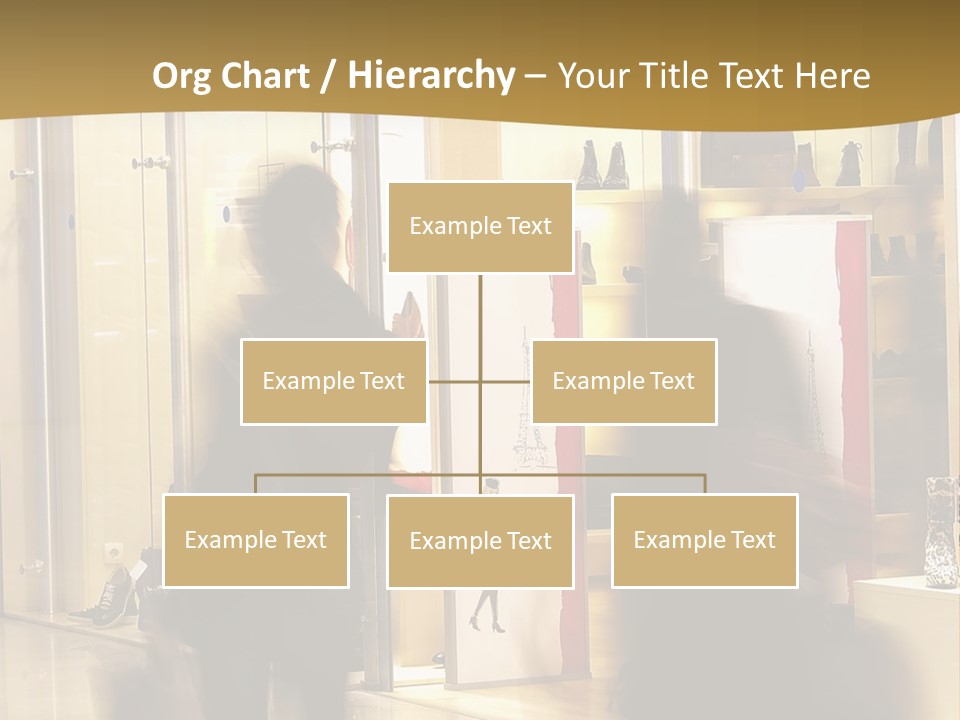 Org Chart / Hierarchy – Your Title Text Here

Example Text

Example Text

Example Text

Example Text

Example Text

Example Text